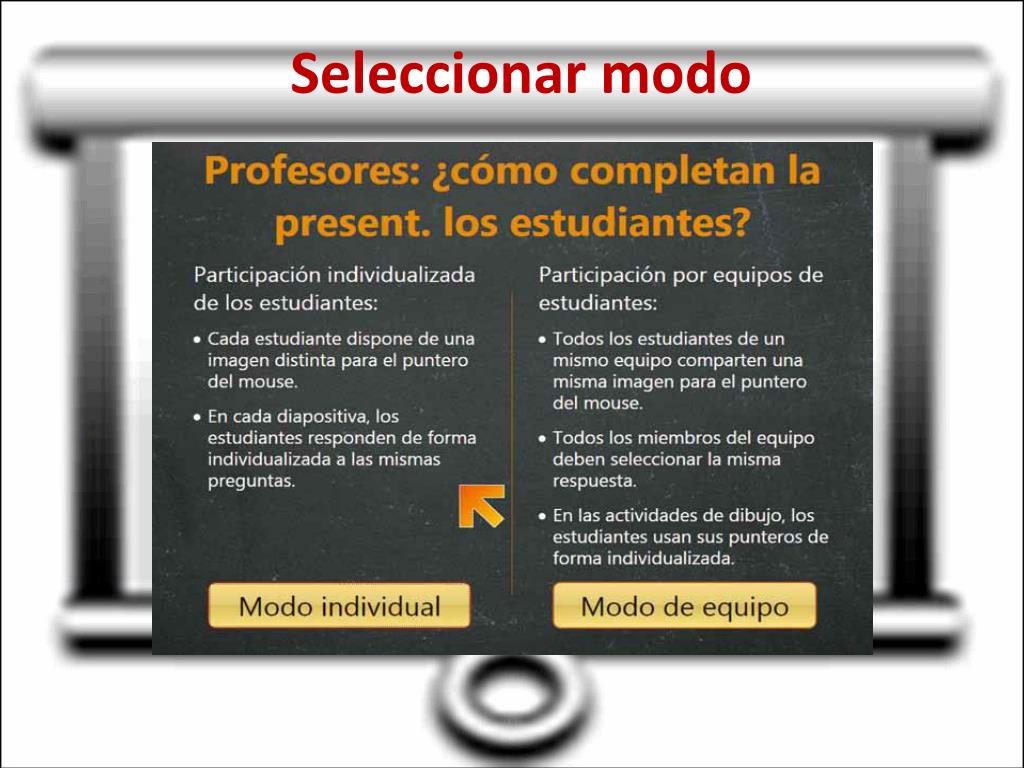 Seleccionar modo

Profesores: ¿cómo completan la present. los estudiantes?

Participación individualizada de los estudiantes:

• Cada estudiante dispone de una imagen distinta para el puntero del mouse.

• En cada diapositiva, los estudiantes responden de forma individualizada a las mismas preguntas.

Modo individual

Participación por equipos de estudiantes:

• Todos los estudiantes de un mismo equipo comparten una misma imagen para el puntero del mouse.

• Todos los miembros del equipo deben seleccionar la misma respuesta.

• En las actividades de dibujo, los estudiantes usan sus punteros de forma individualizada.

Modo de equipo